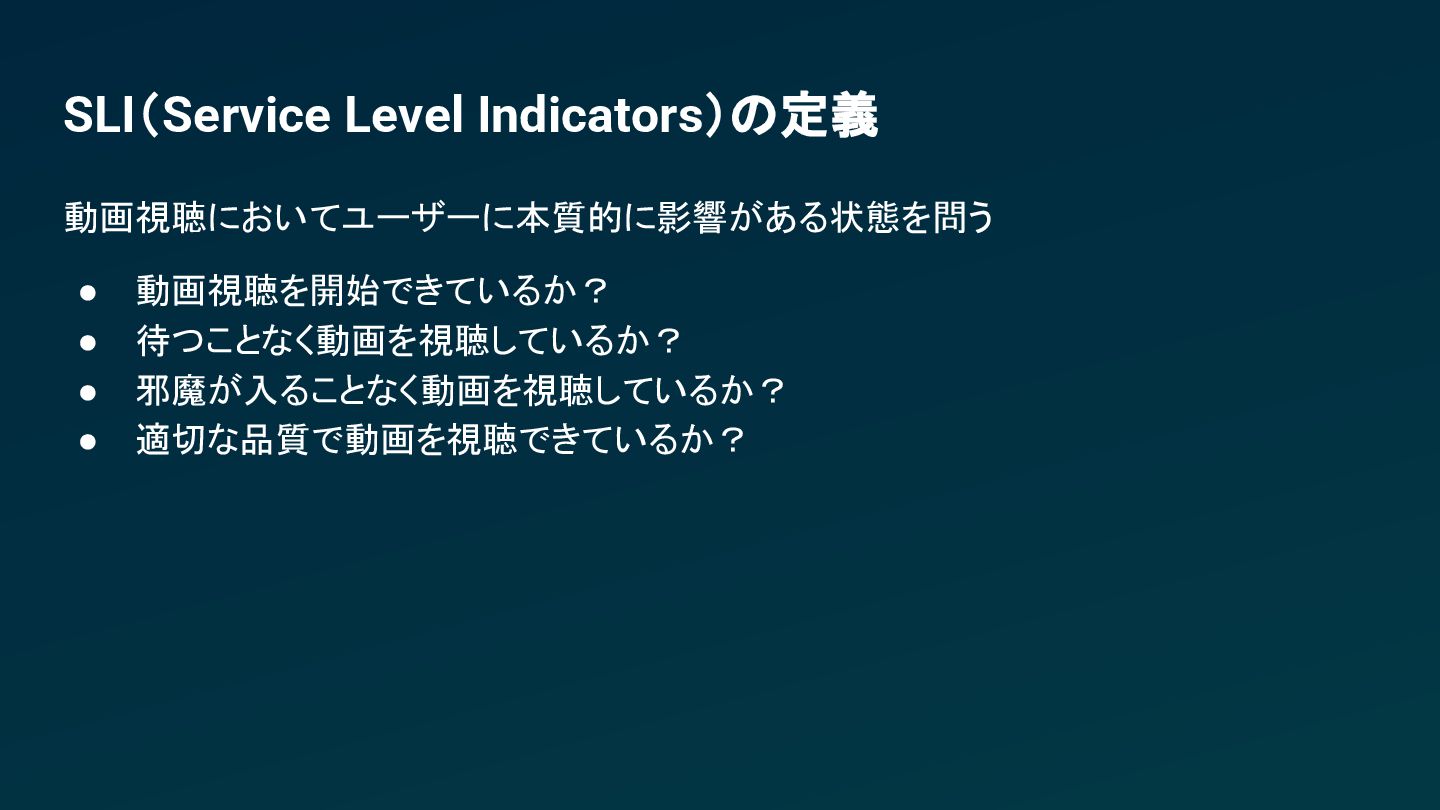 SLI（Service Level Indicators）の定義

動画視聴においてユーザーに本質的に影響がある状態を問う

● 動画視聴を開始できているか？
● 待つことなく動画を視聴しているか？
● 邪魔が入ることなく動画を視聴しているか？
● 適切な品質で動画を視聴できているか？